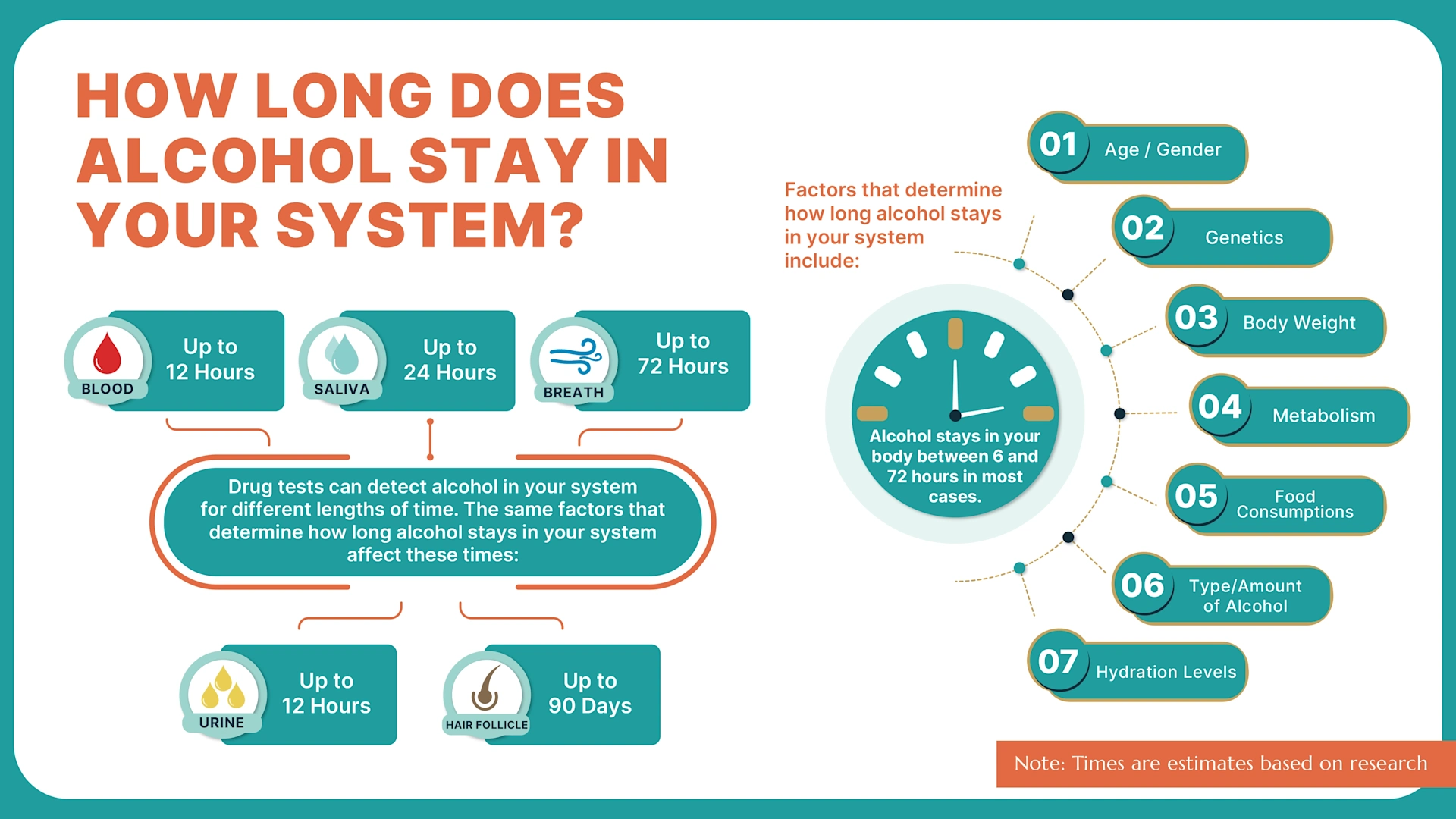 HOW LONG DOES ALCOHOL STAY IN YOUR SYSTEM?

BLOOD
Up to 12 Hours

SALIVA
Up to 24 Hours

BREATH
Up to 72 Hours

Drug tests can detect alcohol in your system for different lengths of time. The same factors that determine how long alcohol stays in your system affect these times:

URINE
Up to 12 Hours

HAIR FOLLICLE
Up to 90 Days

Factors that determine how long alcohol stays in your system include:

Alcohol stays in your body between 6 and 72 hours in most cases.

01 Age / Gender
02 Genetics
03 Body Weight
04 Metabolism
05 Food Consumptions
06 Type/Amount of Alcohol
07 Hydration Levels

Note: Times are estimates based on research